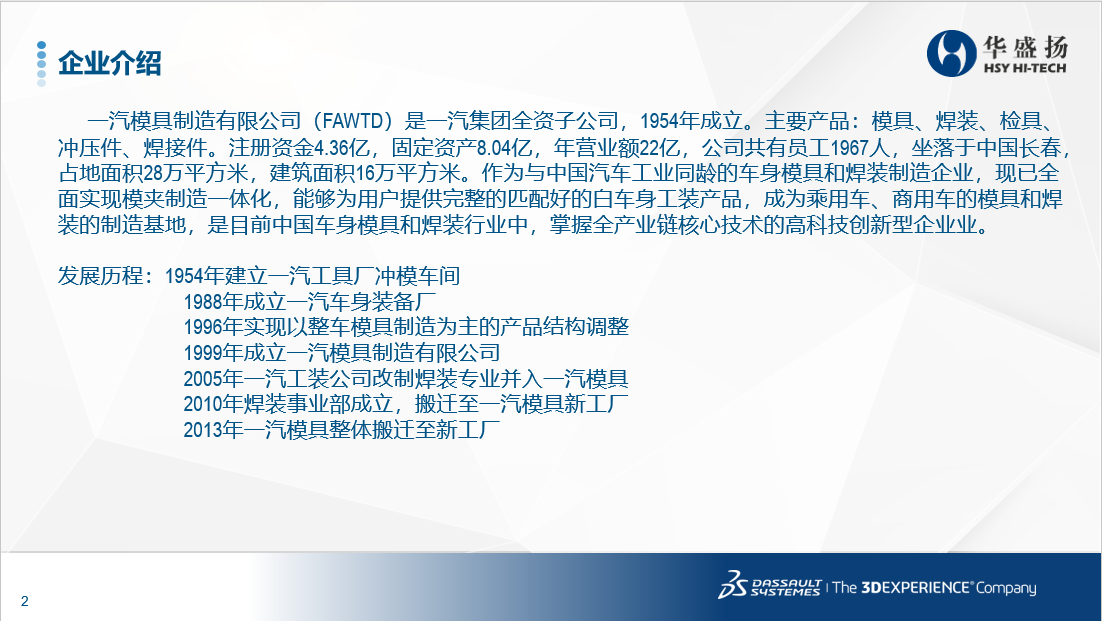 企业介绍

华盛扬
HSY HI-TECH

一汽模具制造有限公司（FAWTD）是一汽集团全资子公司，1954年成立。主要产品：模具、焊装、检具、冲压件、焊接件。注册资金4.36亿，固定资产8.04亿，年营业额22亿，公司共有员工1967人，坐落于中国长春，占地面积28万平方米，建筑面积16万平方米。作为与中国汽车工业同龄的车身模具和焊装制造企业，现已全面实现模夹制造一体化，能够为用户提供完整的匹配好的白车身工装产品，成为乘用车、商用车的模具和焊装的制造基地，是目前中国车身模具和焊装行业中，掌握全产业链核心技术的高科技创新型企业业。

发展历程：1954年建立一汽工具厂冲模车间
1988年成立一汽车身装备厂
1996年实现以整车模具制造为主的产品结构调整
1999年成立一汽模具制造有限公司
2005年一汽工装公司改制焊装专业并入一汽模具
2010年焊装事业部成立，搬迁至一汽模具新工厂
2013年一汽模具整体搬迁至新工厂

2

DASSAULT SYSTEMES | The 3DEXPERIENCE® Company